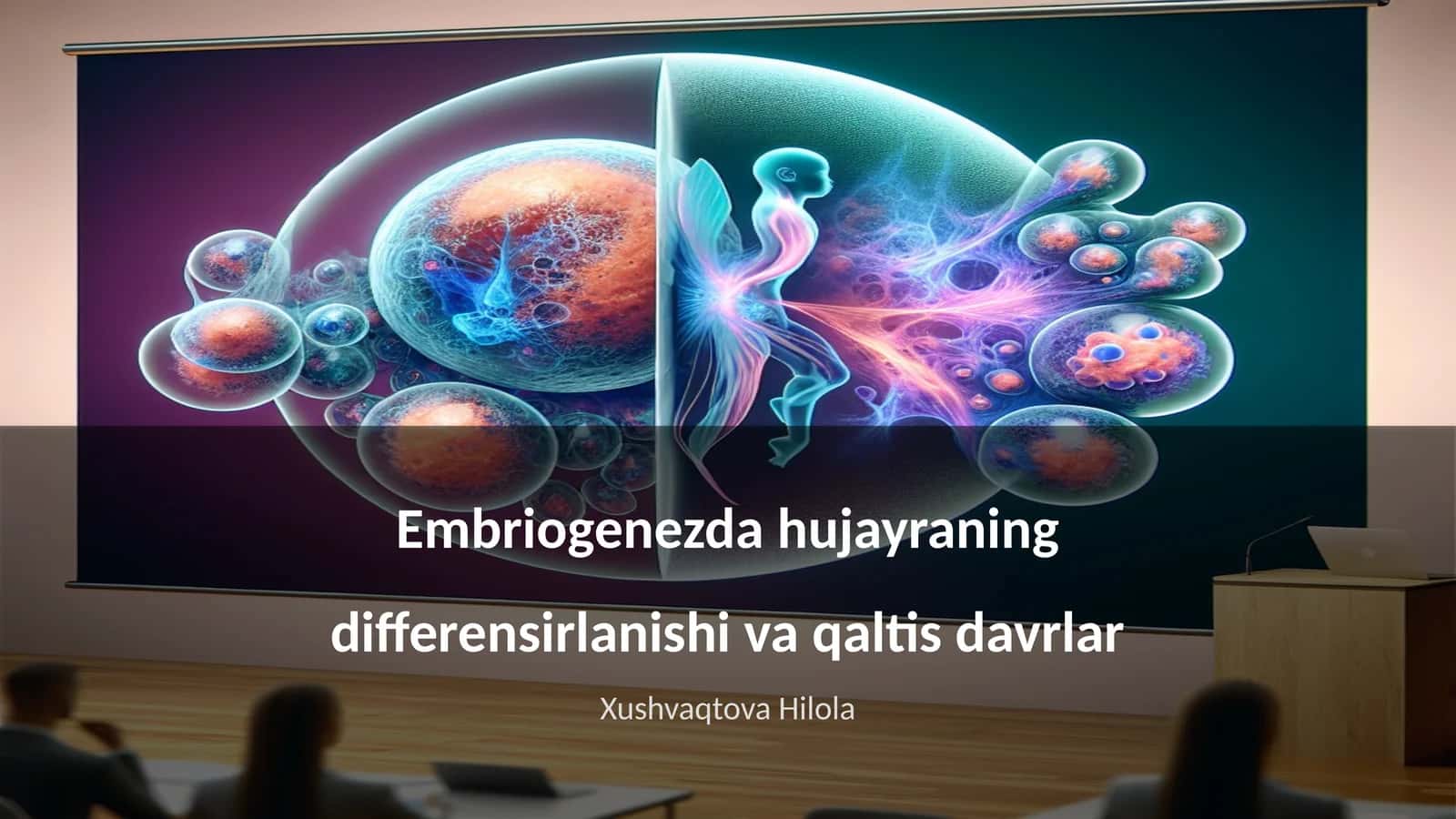 Embriogenezda hujayraning differensirlanishi va qaltis davrlar

Xushvaqtova Hilola